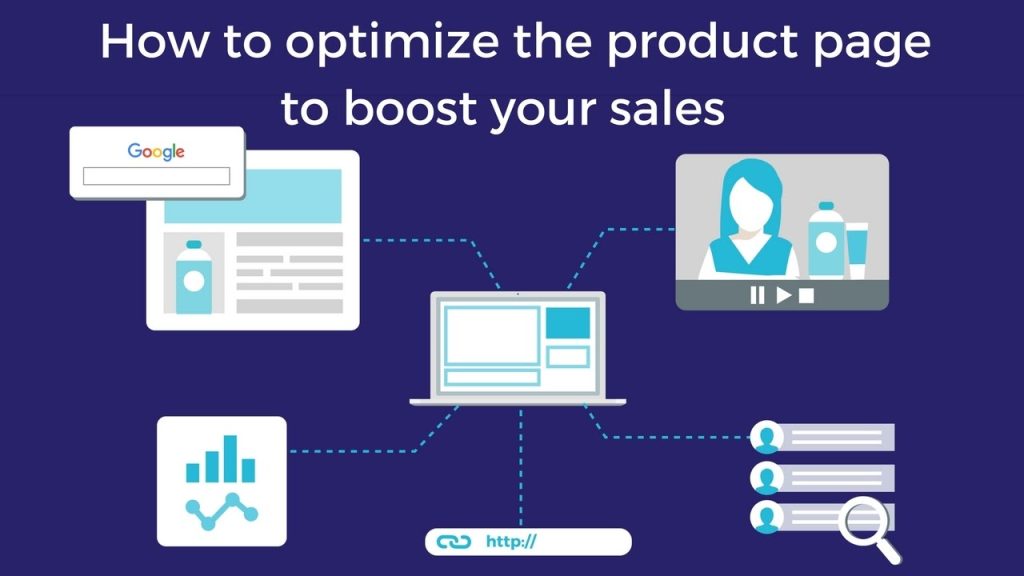 How to optimize the product page to boost your sales

Google

http://